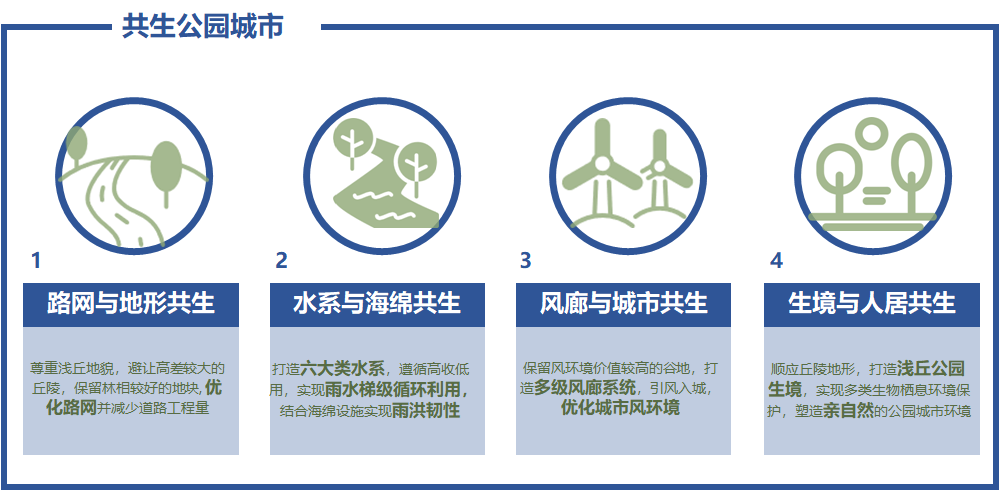 共生公园城市

1

路网与地形共生

尊重浅丘地貌，避让高差较大的丘陵，保留林相较好的地块，优化路网并减少道路工程量

2

水系与海绵共生

打造六大类水系，遵循高收低用，实现雨水梯级循环利用，结合海绵设施实现雨洪韧性

3

风廊与城市共生

保留风环境价值较高的谷地，打造多级风廊系统，引风入城，优化城市风环境

4

生境与人居共生

顺应丘陵地形，打造浅丘公园生境，实现多类生物栖息环境保护，塑造亲自然的公园城市环境